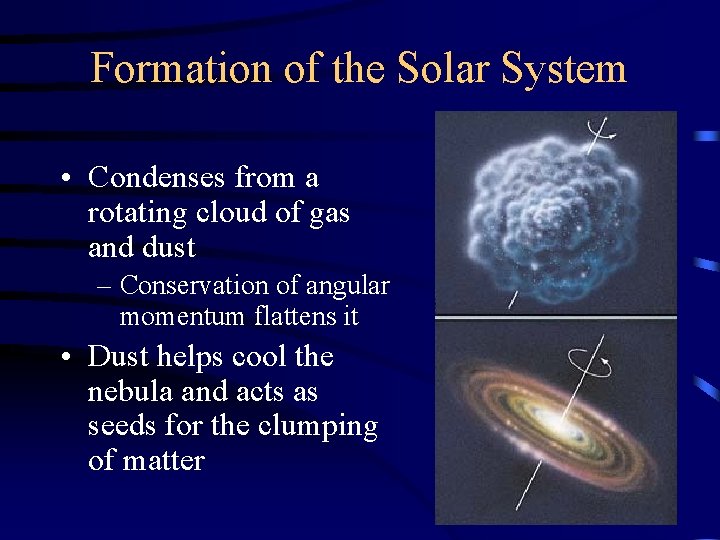 Formation of the Solar System

• Condenses from a rotating cloud of gas and dust
– Conservation of angular momentum flattens it

• Dust helps cool the nebula and acts as seeds for the clumping of matter